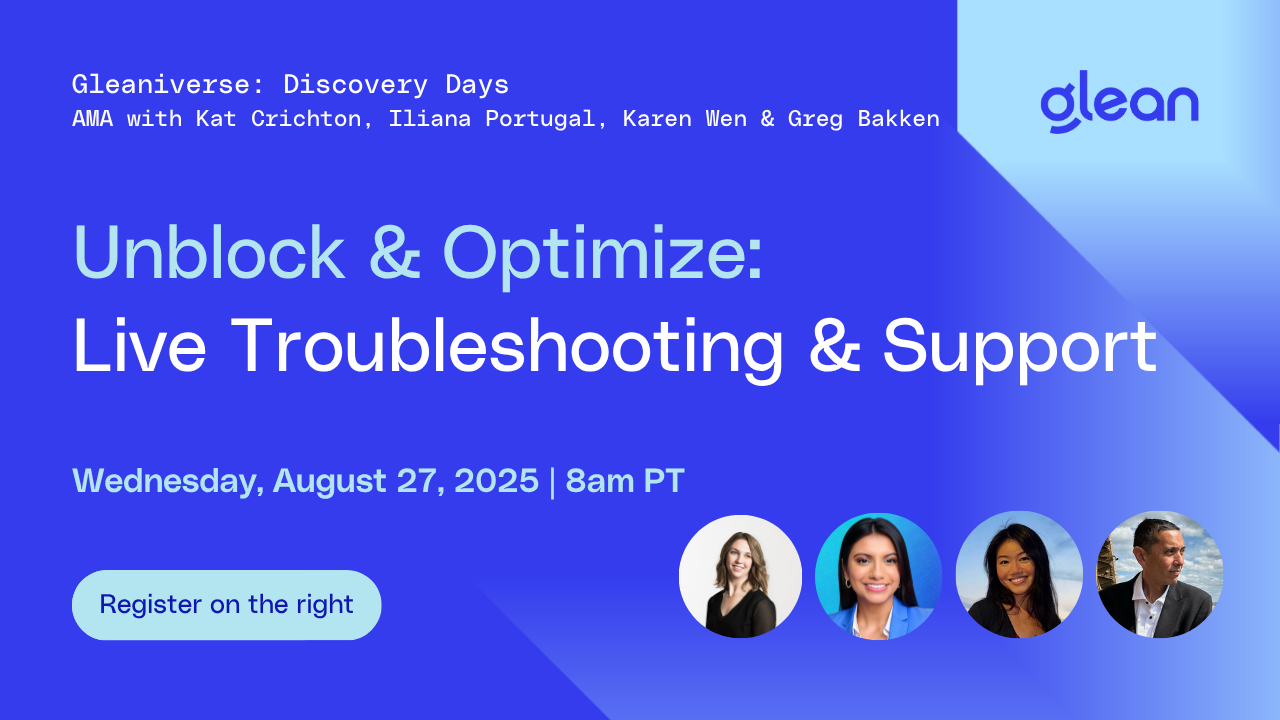 Gleaniverse: Discovery Days
AMA with Kat Crichton, Iliana Portugal, Karen Wen & Greg Bakken

glean

Unblock & Optimize:
Live Troubleshooting & Support

Wednesday, August 27, 2025 | 8am PT

Register on the right